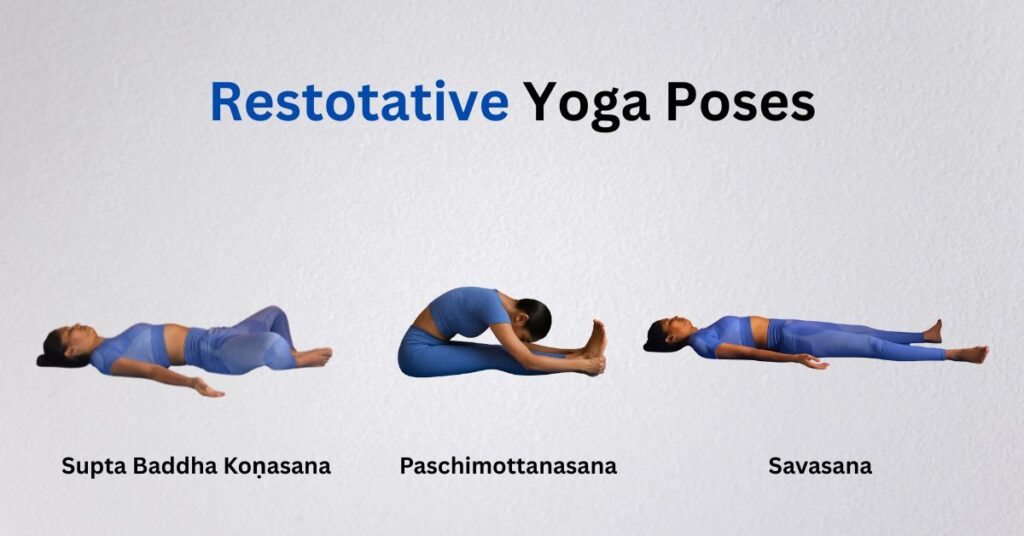 Restotative Yoga Poses

Supta Baddha Koṇasana

Paschimottanasana

Savasana